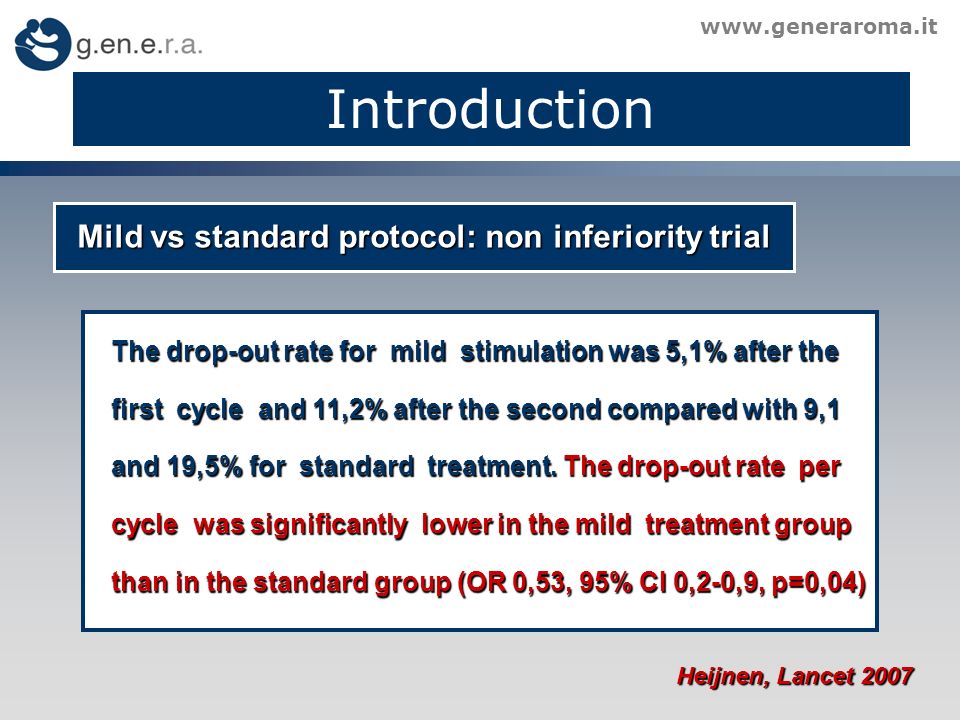 g.en.e.r.a.

www.generaroma.it

Introduction

Mild vs standard protocol: non inferiority trial

The drop-out rate for mild stimulation was 5,1% after the first cycle and 11,2% after the second compared with 9,1 and 19,5% for standard treatment. The drop-out rate per cycle was significantly lower in the mild treatment group than in the standard group (OR 0,53, 95% CI 0,2-0,9, p=0,04)

Heijnen, Lancet 2007